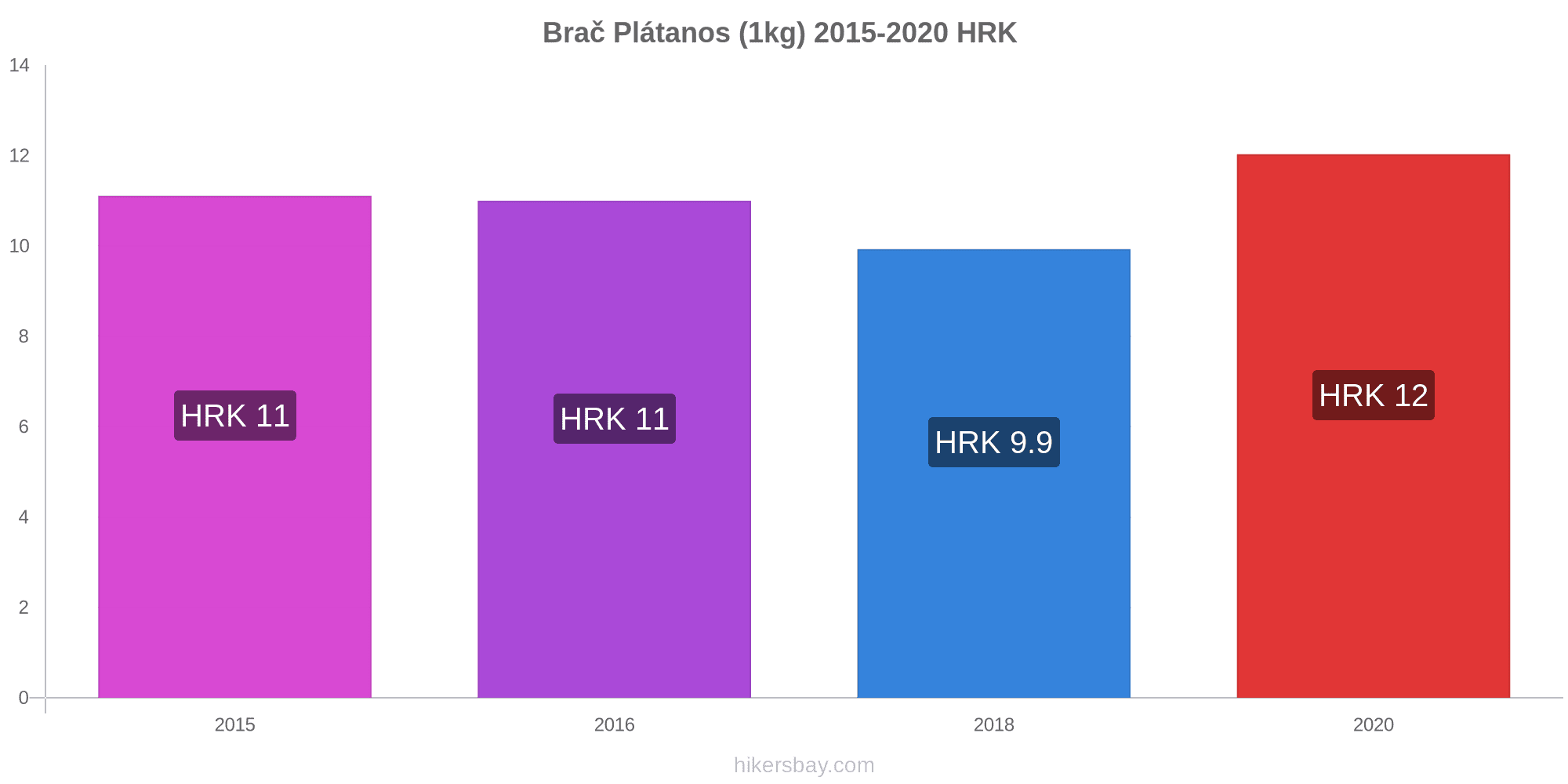 Brač Plátanos (1kg) 2015-2020 HRK

14
12
10
8
6
4
2
0

HRK 11
HRK 11
HRK 9.9
HRK 12

2015
2016
2018
2020

hikersbay.com